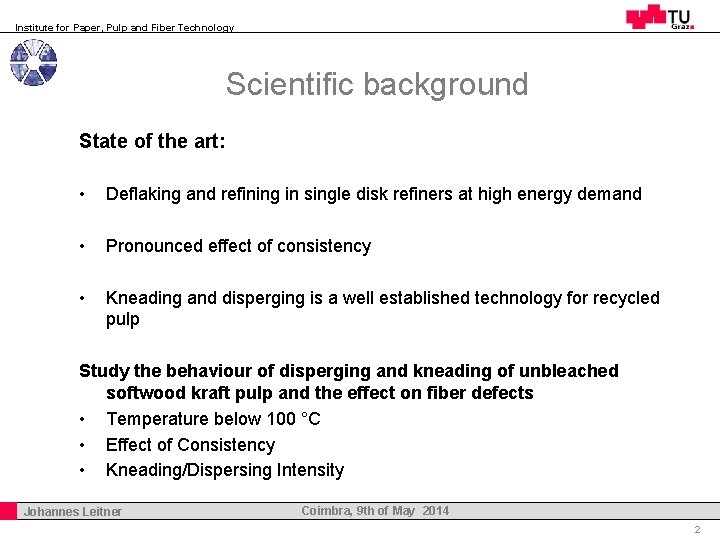 Institute for Paper, Pulp and Fiber Technology

TU Graz

Scientific background

State of the art:

• Deflaking and refining in single disk refiners at high energy demand

• Pronounced effect of consistency

• Kneading and disperging is a well established technology for recycled pulp

Study the behaviour of disperging and kneading of unbleached softwood kraft pulp and the effect on fiber defects
• Temperature below 100 °C
• Effect of Consistency
• Kneading/Dispersing Intensity

Johannes Leitner

Coimbra, 9th of May 2014

2